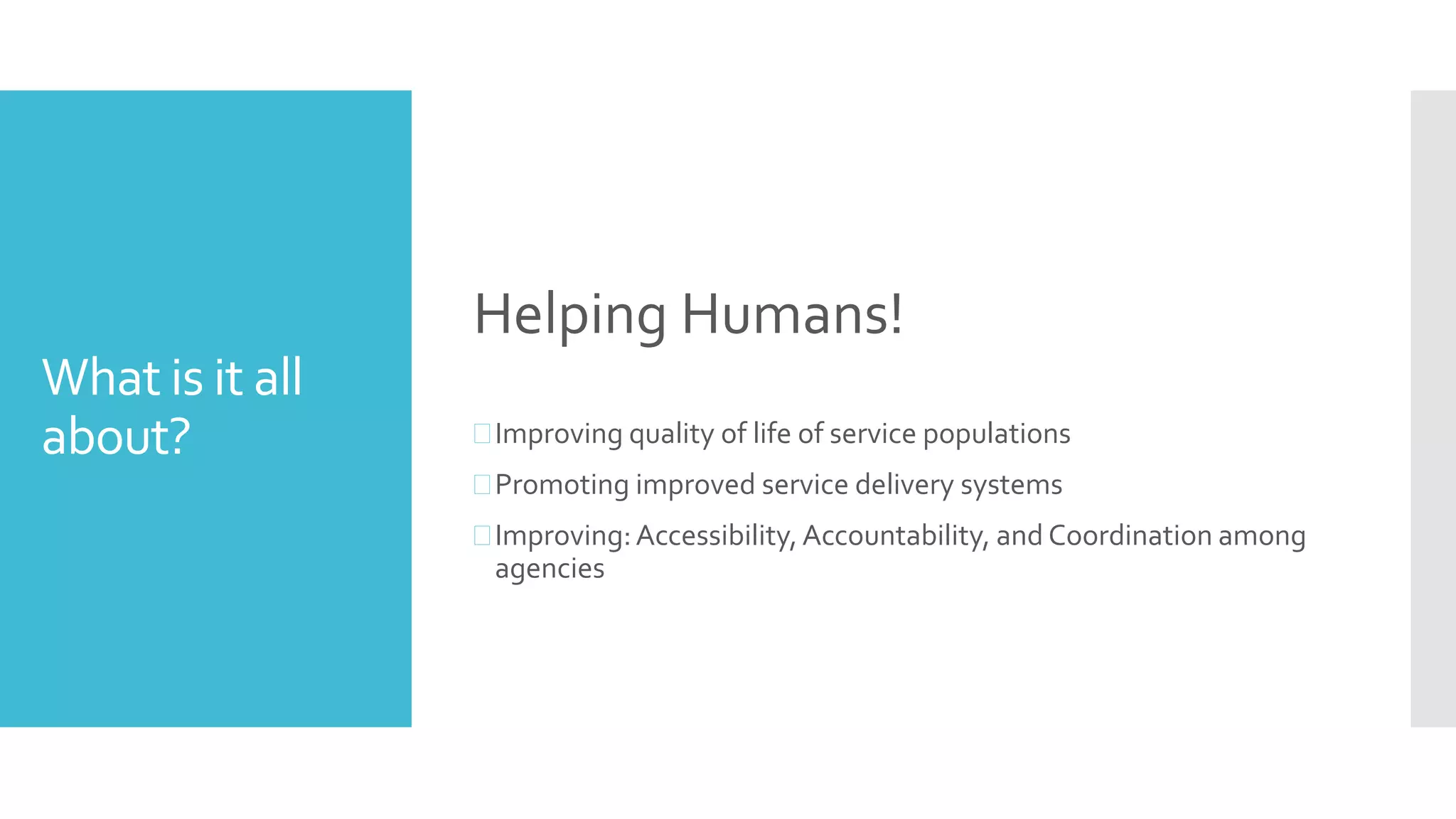 What is it all about?

Helping Humans!

Improving quality of life of service populations

Promoting improved service delivery systems

Improving: Accessibility, Accountability, and Coordination among agencies